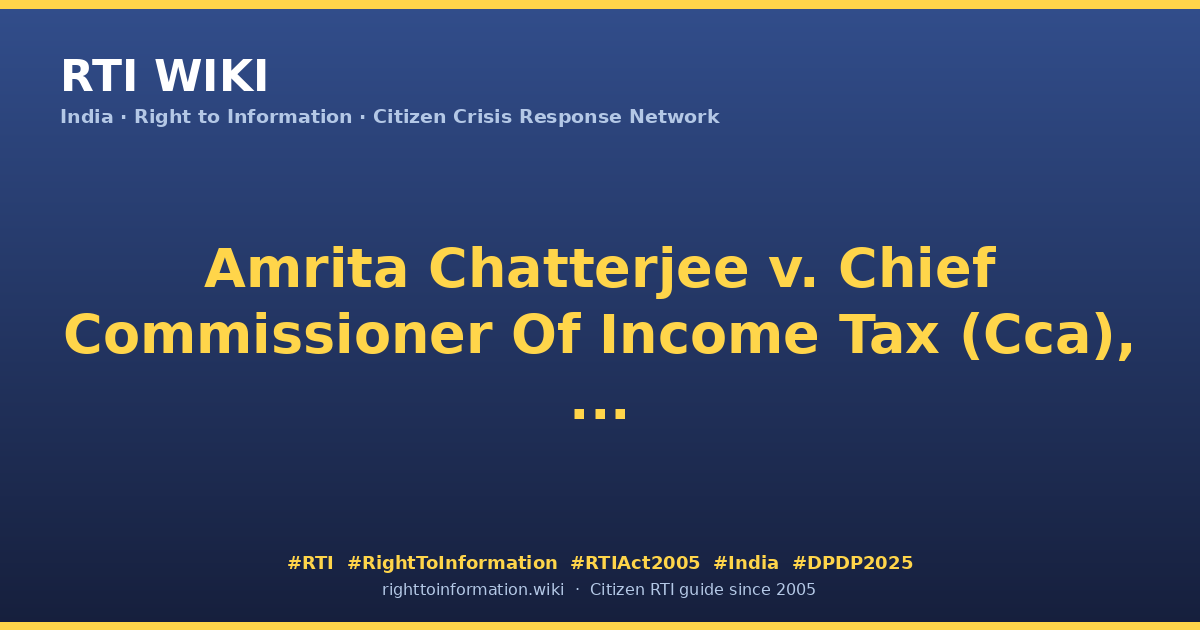 RTI WIKI

India · Right to Information · Citizen Crisis Response Network

Amrita Chatterjee v. Chief Commissioner Of Income Tax (Cca), ...

#RTI #RightToInformation #RTIAct2005 #India #DPDP2025

righttoinformation.wiki · Citizen RTI guide since 2005